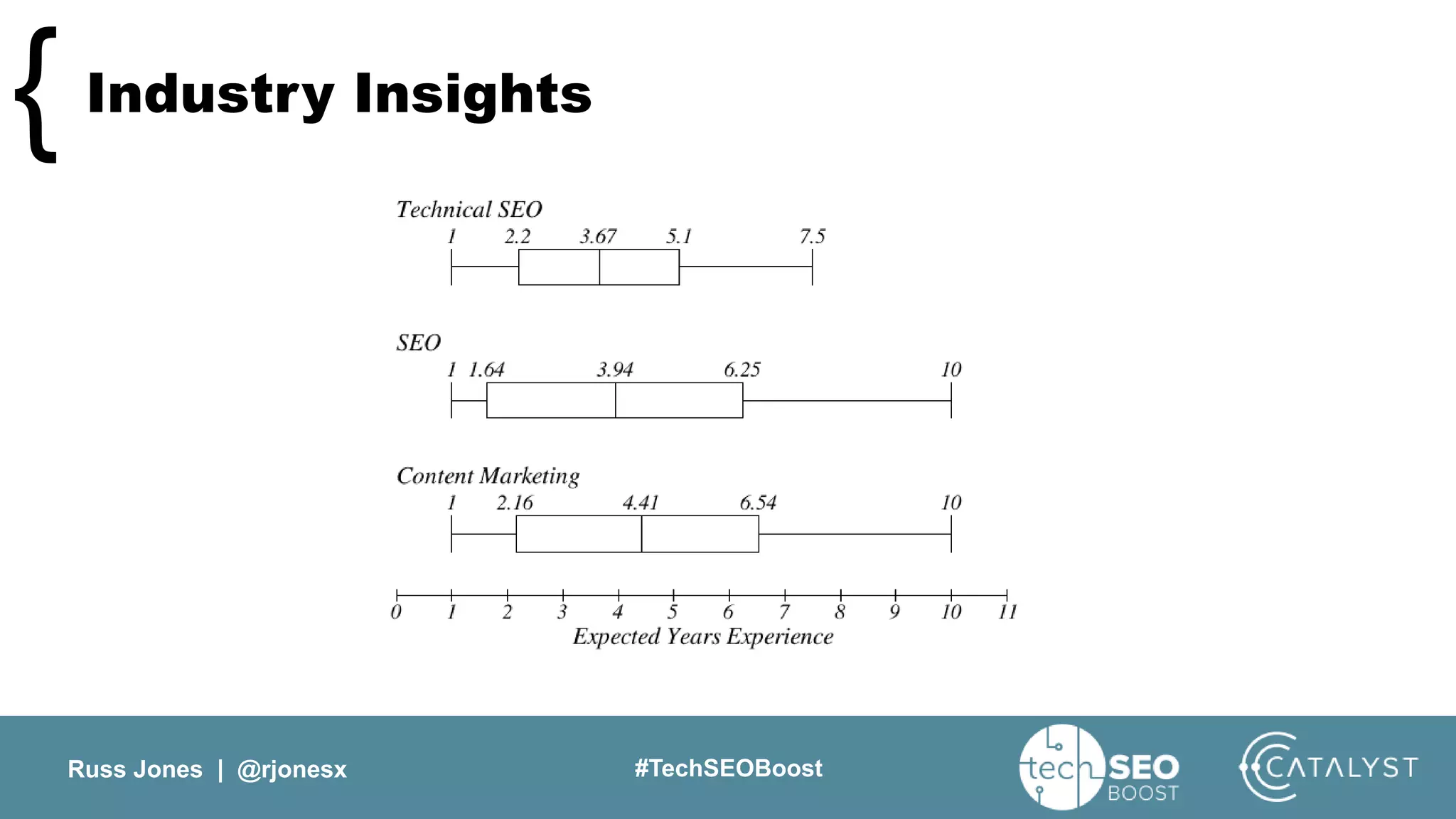 { Industry Insights

Technical SEO
1 2.2 3.67 5.1 7.5

SEO
1 1.64 3.94 6.25 10

Content Marketing
1 2.16 4.41 6.54 10

0 1 2 3 4 5 6 7 8 9 10 11
Expected Years Experience

Russ Jones | @rjonesx

#TechSEOBoost

tech SEO BOOST

CATALYST